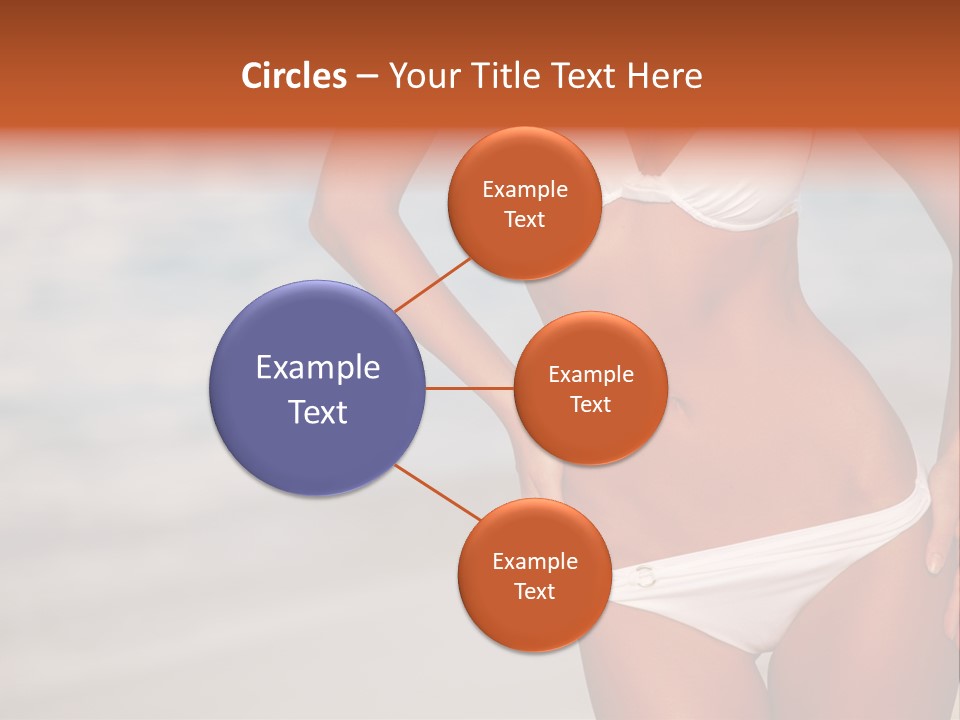 Circles – Your Title Text Here

Example Text

Example Text

Example Text

Example Text